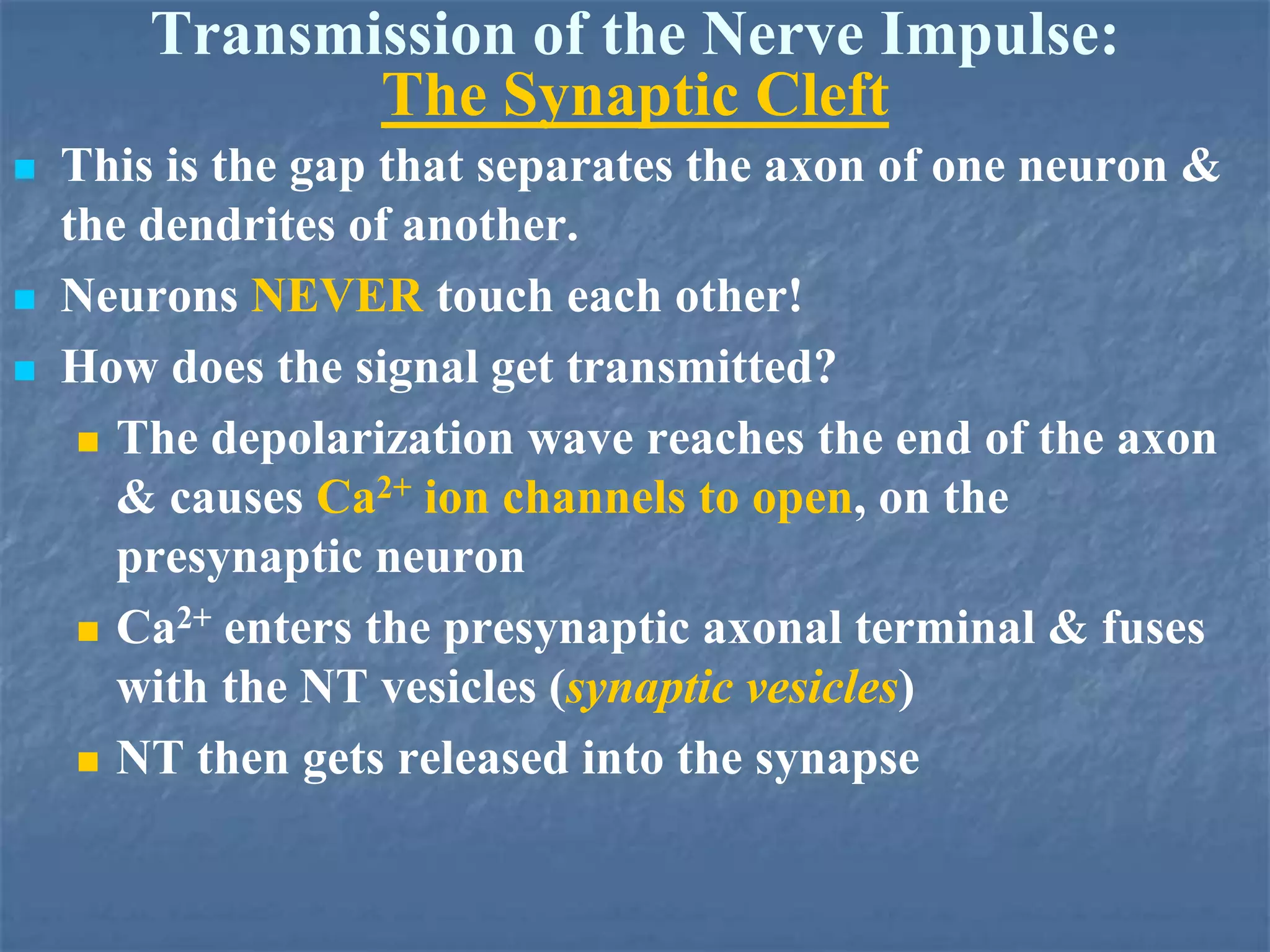 Transmission of the Nerve Impulse:
The Synaptic Cleft

This is the gap that separates the axon of one neuron & the dendrites of another.

Neurons NEVER touch each other!

How does the signal get transmitted?

The depolarization wave reaches the end of the axon & causes $Ca^{2+}$ ion channels to open, on the presynaptic neuron

$Ca^{2+}$ enters the presynaptic axonal terminal & fuses with the NT vesicles (synaptic vesicles)

NT then gets released into the synapse